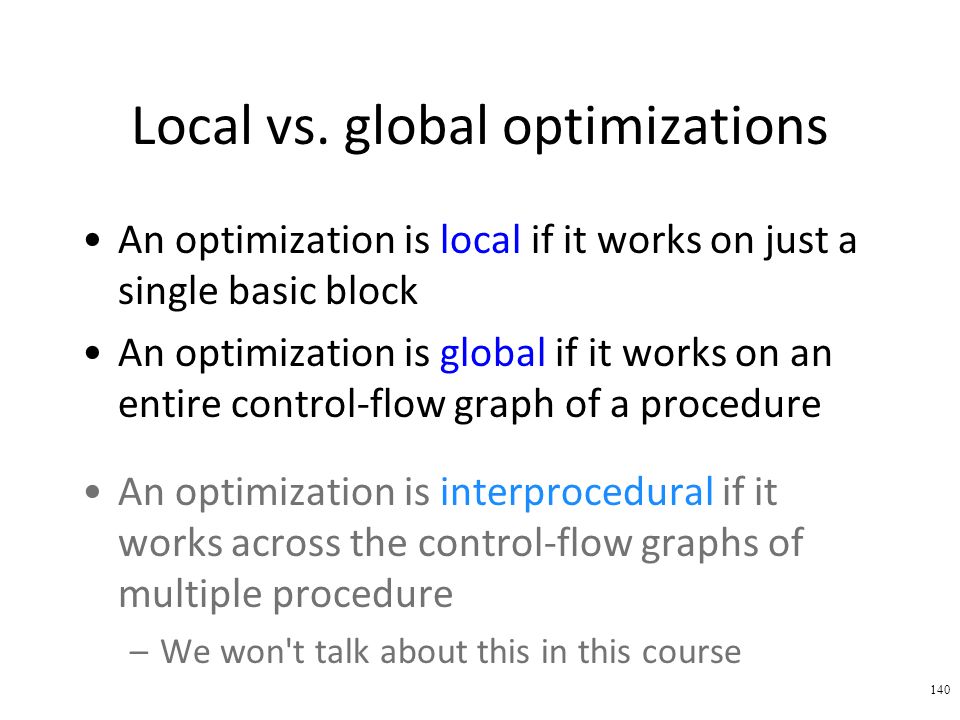 Local vs. global optimizations

• An optimization is local if it works on just a single basic block

• An optimization is global if it works on an entire control-flow graph of a procedure

• An optimization is interprocedural if it works across the control-flow graphs of multiple procedure

– We won't talk about this in this course

140